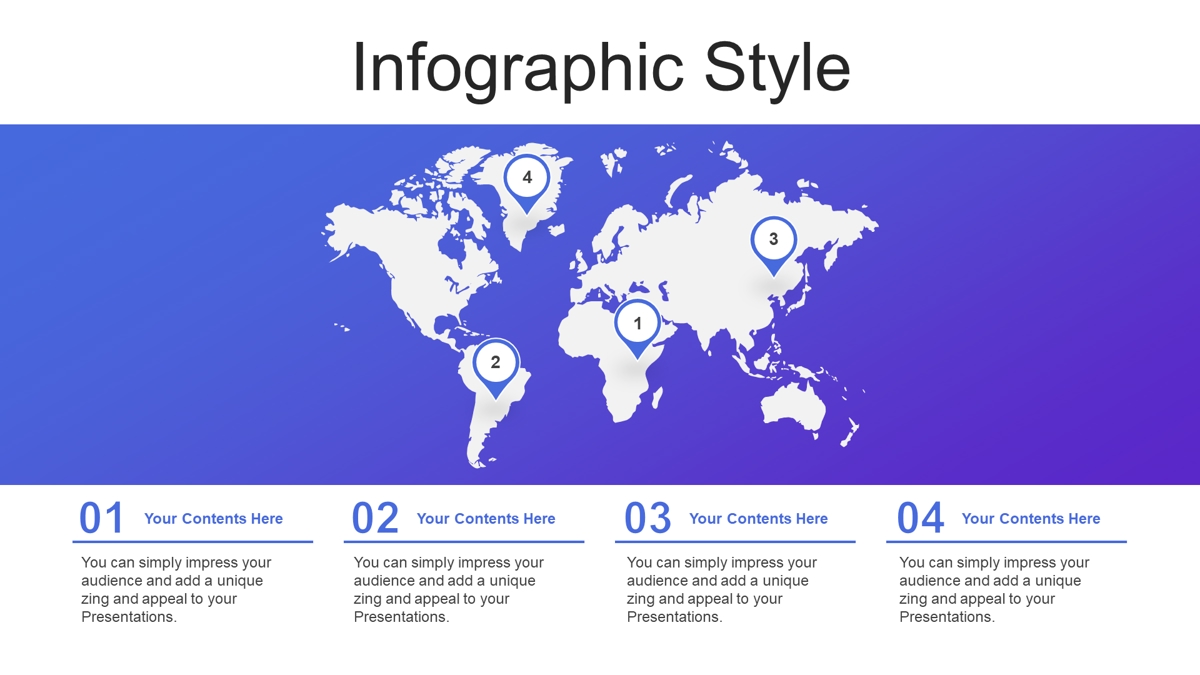 Infographic Style

4

3

1

2

01 Your Contents Here

You can simply impress your audience and add a unique zing and appeal to your Presentations.

02 Your Contents Here

You can simply impress your audience and add a unique zing and appeal to your Presentations.

03 Your Contents Here

You can simply impress your audience and add a unique zing and appeal to your Presentations.

04 Your Contents Here

You can simply impress your audience and add a unique zing and appeal to your Presentations.